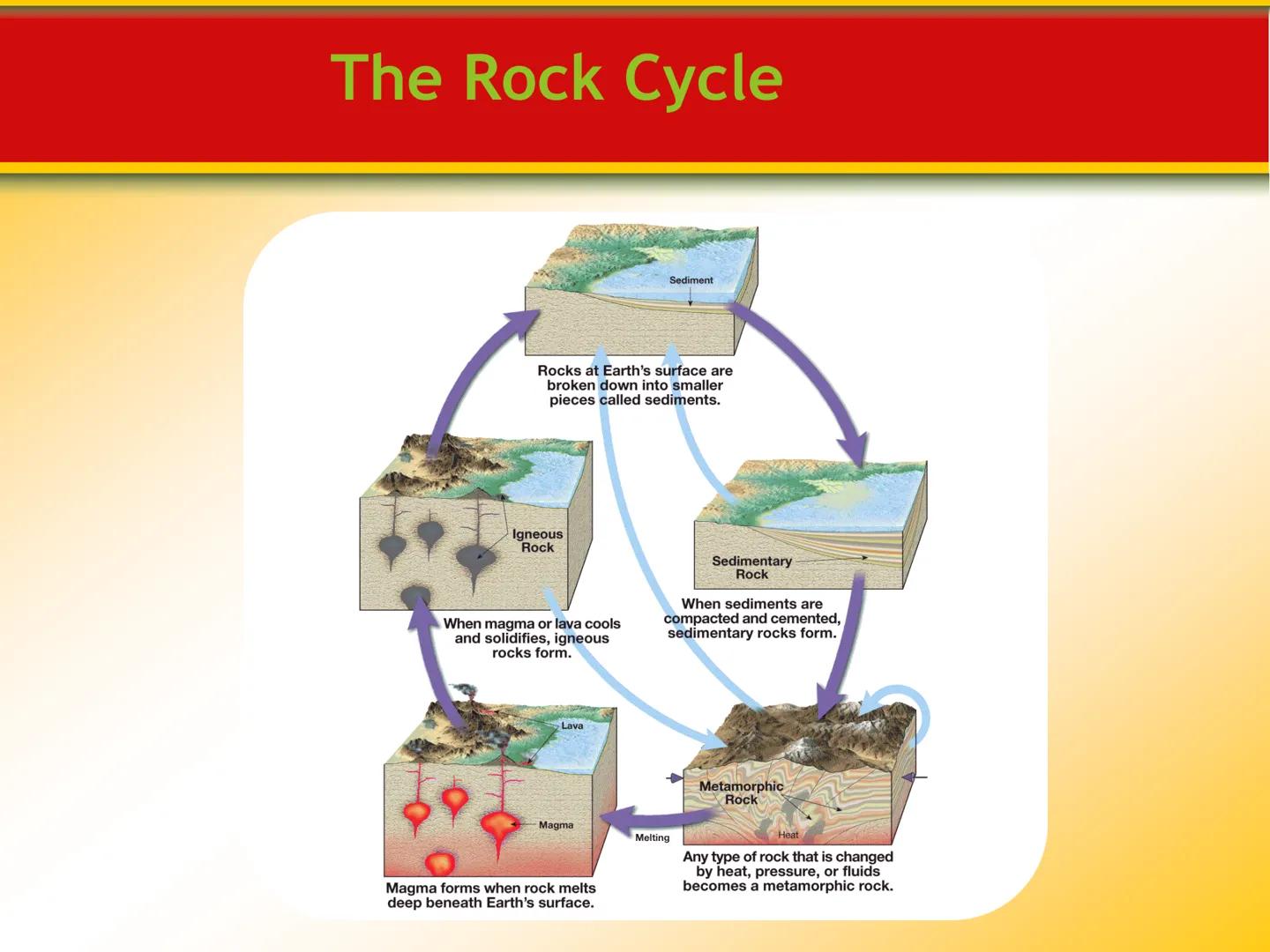 The Rock Cycle

Sediment

Rocks at Earth's surface are broken down into smaller pieces called sediments.

Igneous Rock

When magma or lava cools and solidifies, igneous rocks form.

Sedimentary Rock

When sediments are compacted and cemented, sedimentary rocks form.

Lava

Magma

Magma forms when rock melts deep beneath Earth's surface.

Melting

Metamorphic Rock

Heat

Any type of rock that is changed by heat, pressure, or fluids becomes a metamorphic rock.